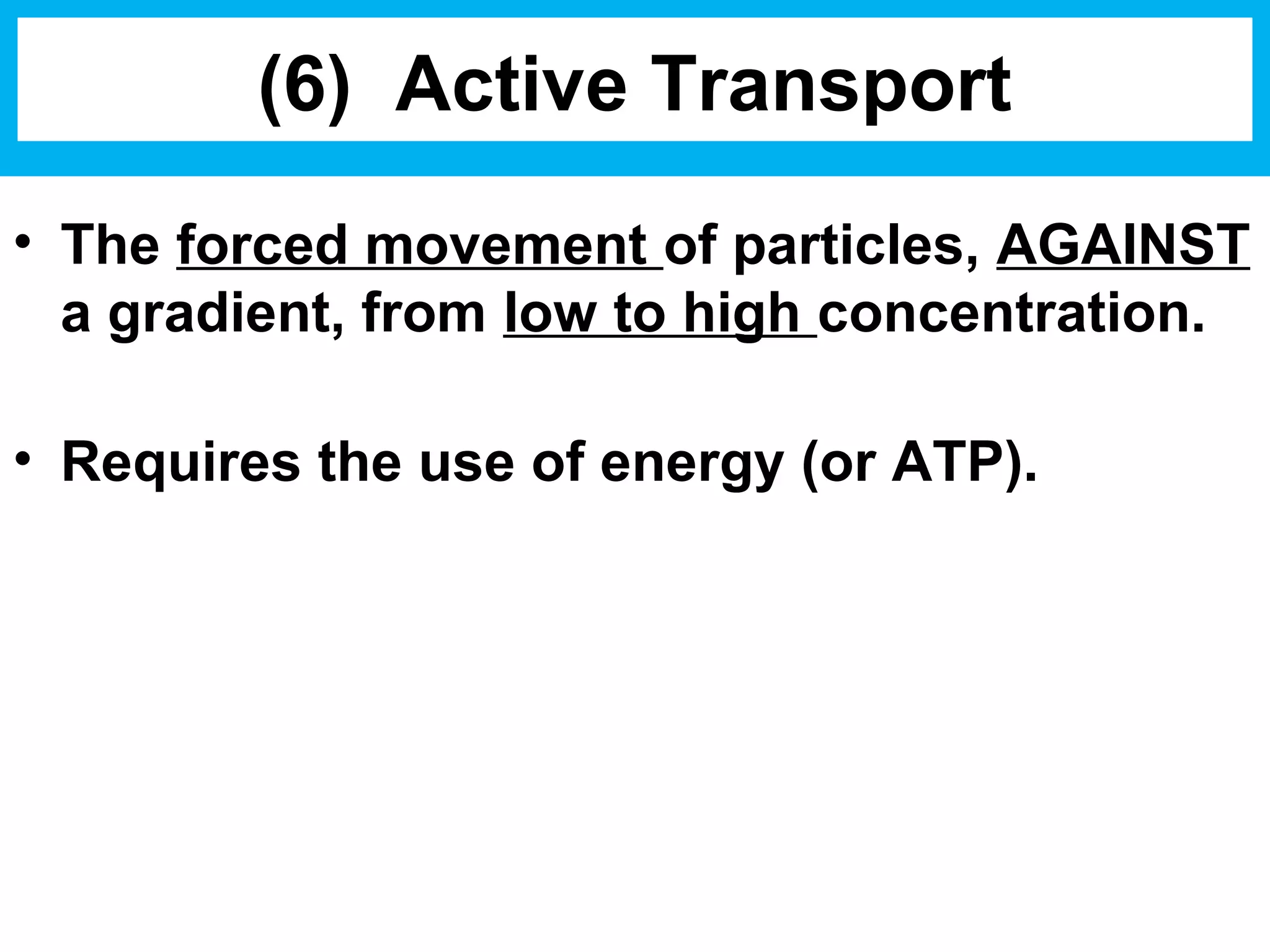 (6) Active Transport

• The forced movement of particles, AGAINST a gradient, from low to high concentration.

• Requires the use of energy (or ATP).